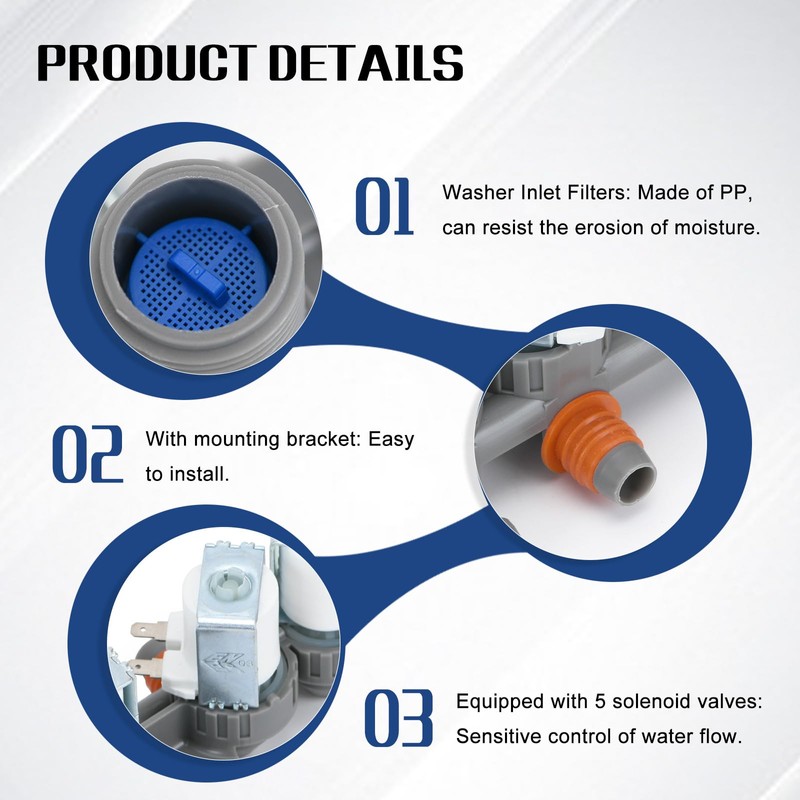 PRODUCT DETAILS

01 Washer Inlet Filters: Made of PP, can resist the erosion of moisture.

02 With mounting bracket: Easy to install.

03 Equipped with 5 solenoid valves: Sensitive control of water flow.